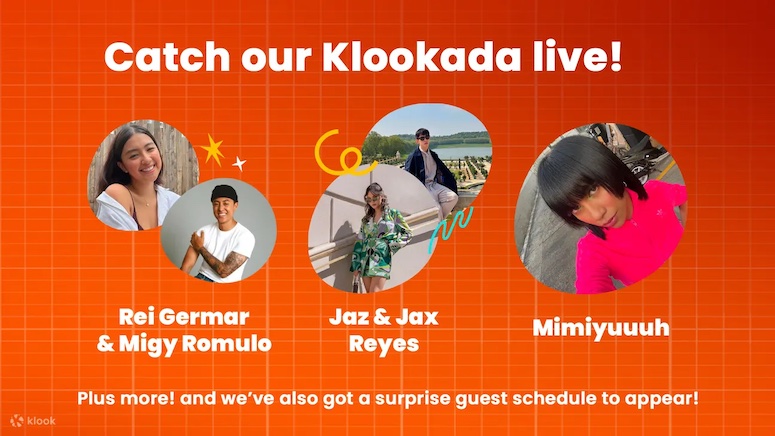 Catch our Klookada live!

Rei Germar & Migy Romulo

Jaz & Jax Reyes

Mimiyuuuh

Plus more! and we've also got a surprise guest schedule to appear!

klook